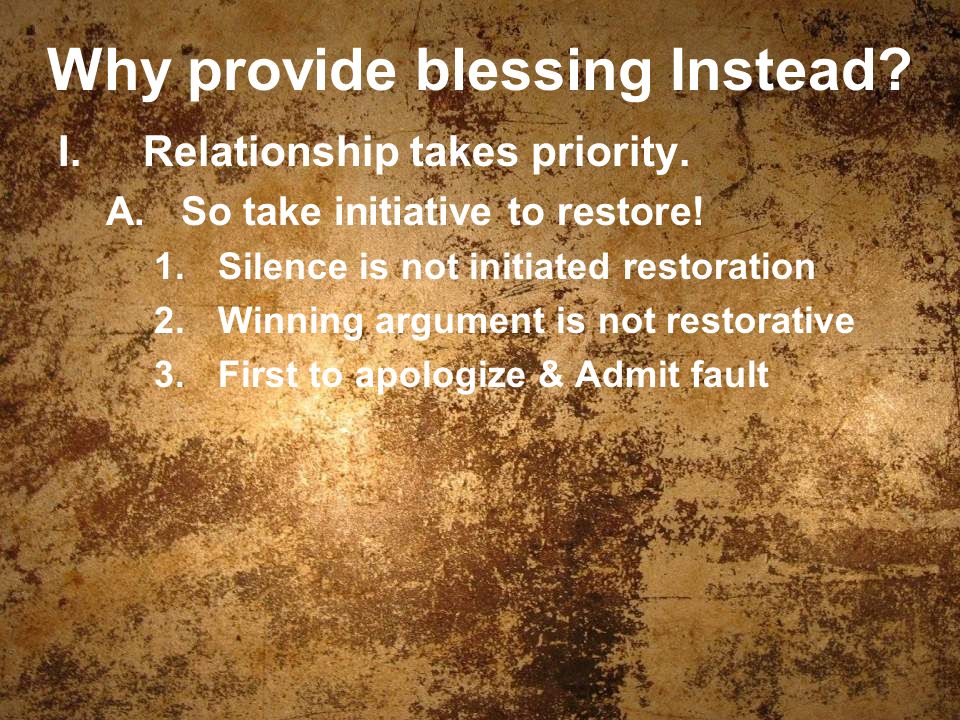 Why provide blessing Instead?

I. Relationship takes priority.

A. So take initiative to restore!

1. Silence is not initiated restoration

2. Winning argument is not restorative

3. First to apologize & Admit fault